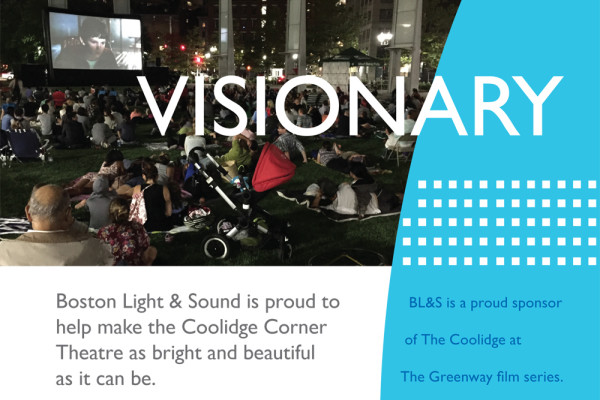 VISIONARY

Boston Light & Sound is proud to help make the Coolidge Corner Theatre as bright and beautiful as it can be.

BL&S is a proud sponsor of The Coolidge at The Greenway film series.